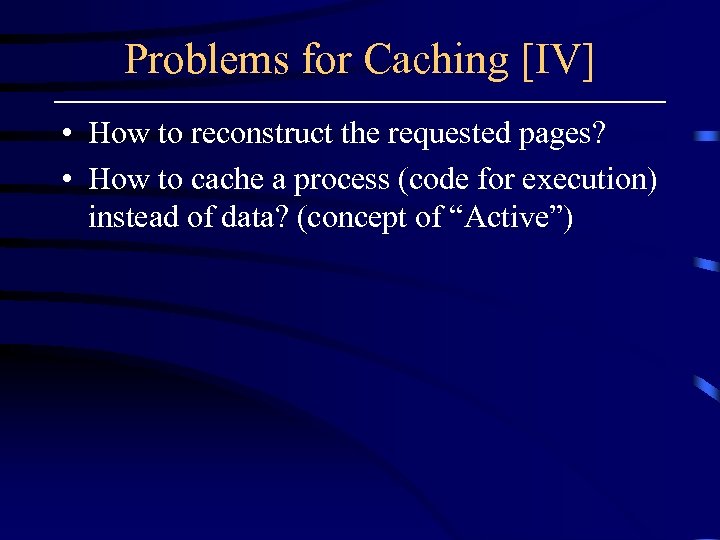 Problems for Caching [IV]

• How to reconstruct the requested pages?
• How to cache a process (code for execution) instead of data? (concept of “Active”)